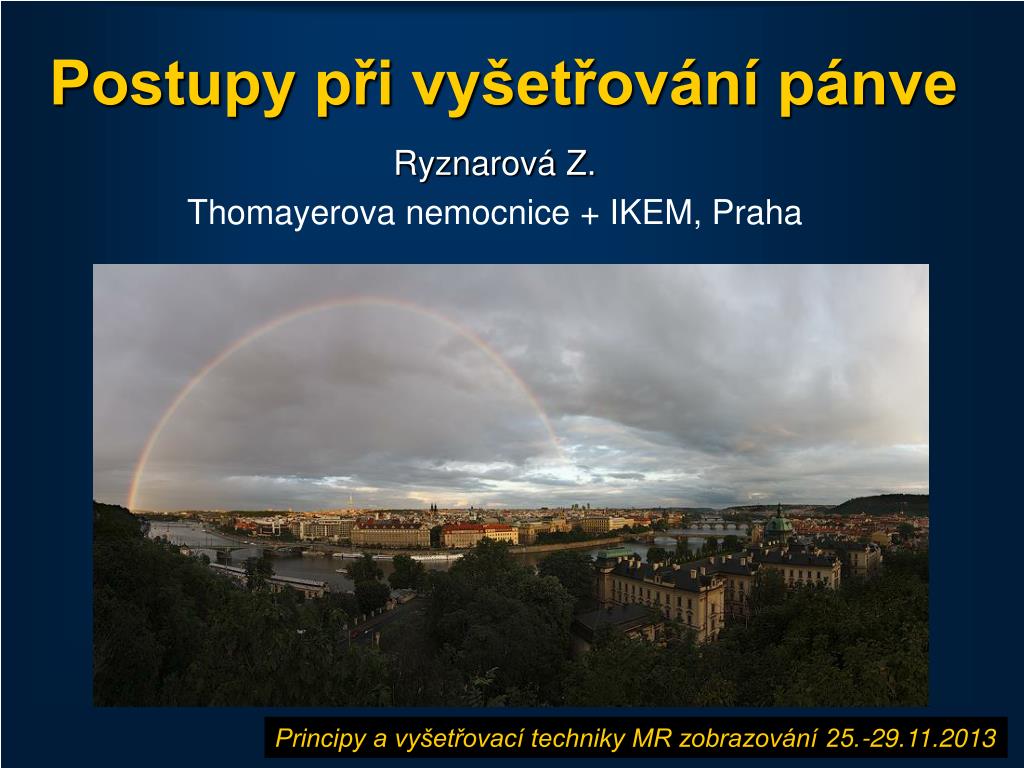 Postupy při vyšetřování pánve

Ryznarová Z.
Thomayerova nemocnice + IKEM, Praha

Principy a vyšetřovací techniky MR zobrazování 25.-29.11.2013